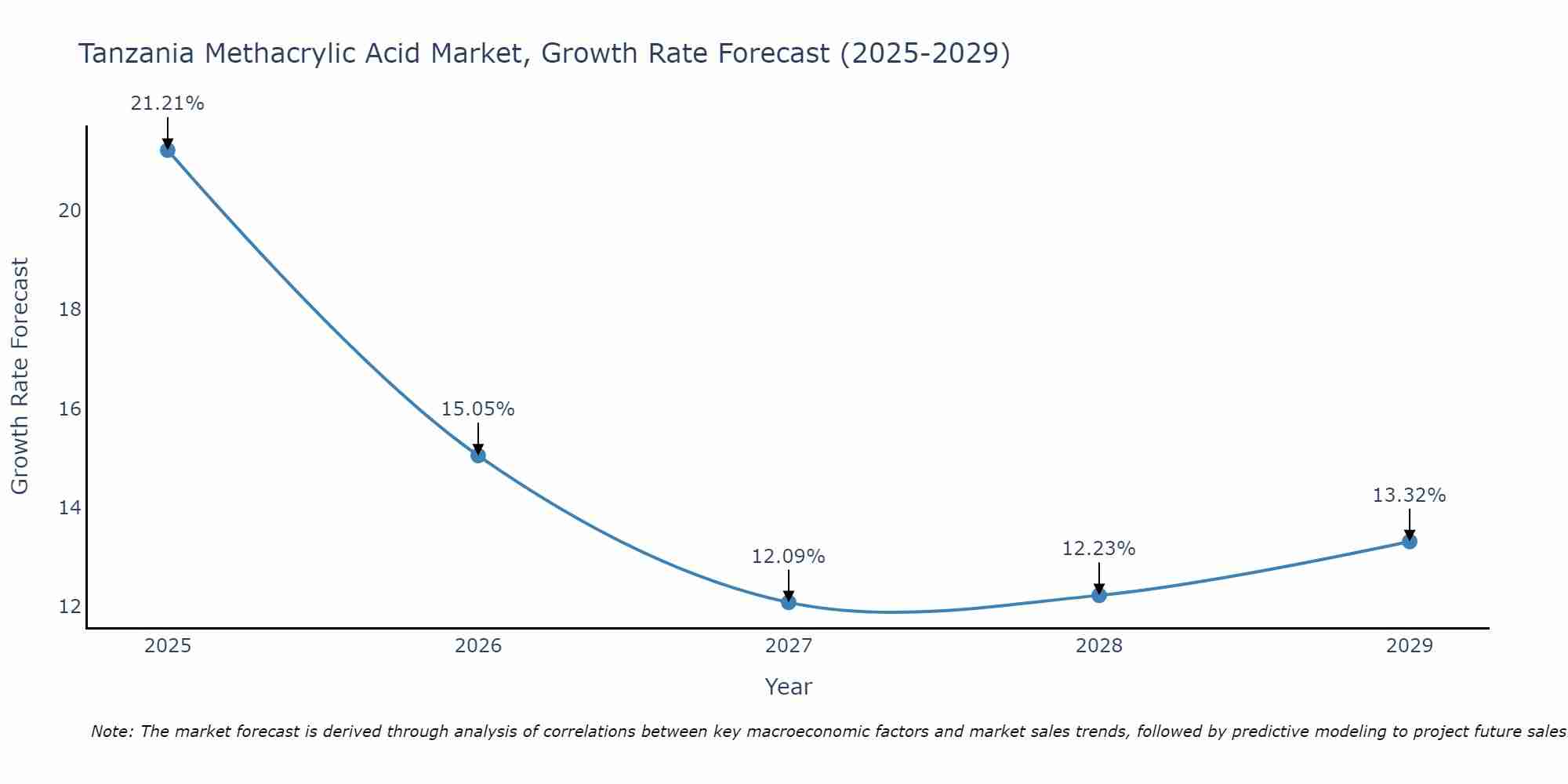 Tanzania Methacrylic Acid Market, Growth Rate Forecast (2025-2029)

Growth Rate Forecast

20
18
16
14
12

21.21%
15.05%
12.09%
12.23%
13.32%

2025
2026
2027
2028
2029

Year

Note: The market forecast is derived through analysis of correlations between key macroeconomic factors and market sales trends, followed by predictive modeling to project future sales